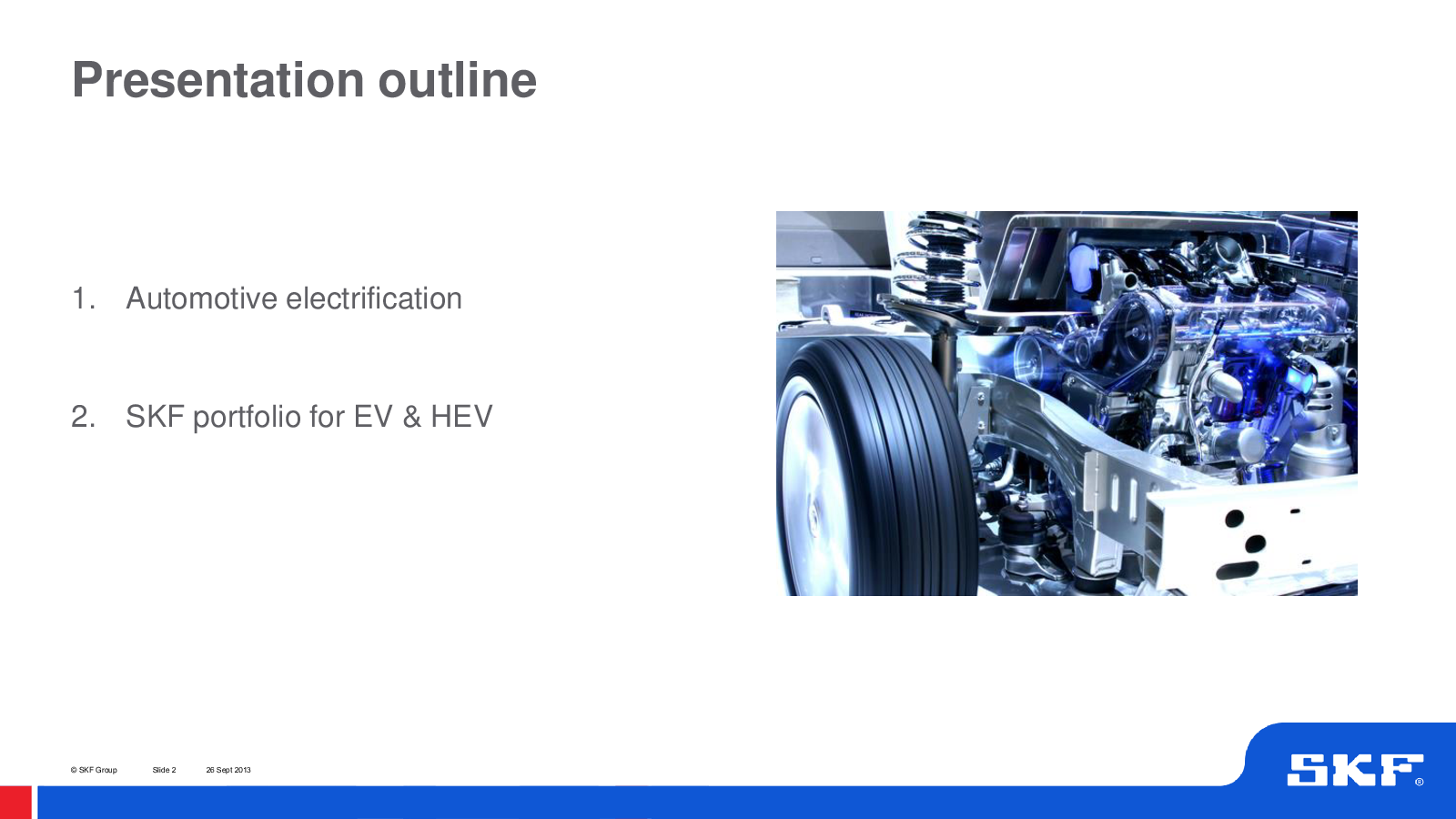 Presentation outline

1. Automotive electrification

2. SKF portfolio for EV & HEV

© SKF Group Slide 2 26 Sept 2013

SKF®